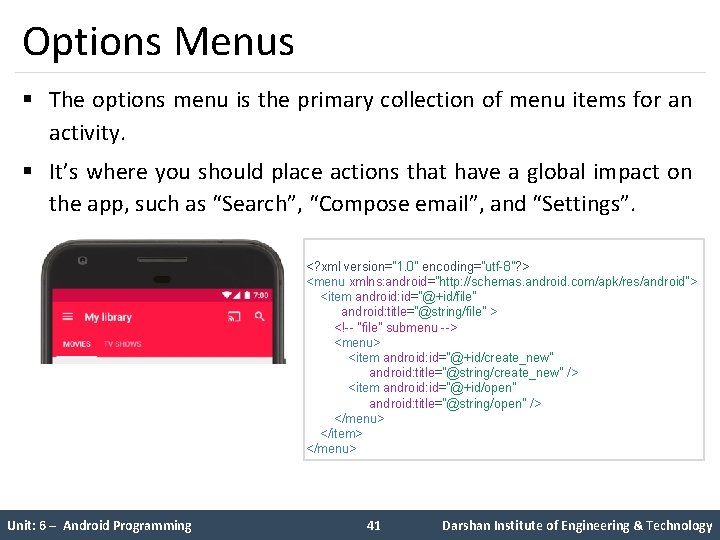 Options Menus

▪ The options menu is the primary collection of menu items for an activity.

▪ It's where you should place actions that have a global impact on the app, such as "Search", "Compose email", and "Settings".

7:00

My library

MOVIES TV SHOWS

<?xml version="1.0" encoding="utf-8"?>
<menu xmlns:android="http://schemas.android.com/apk/res/android">
<item android:id="@+id/file"
android:title="@string/file" >
<!-- "file" submenu -->
<menu>
<item android:id="@+id/create_new"
android:title="@string/create_new" />
<item android:id="@+id/open"
android:title="@string/open" />
</menu>
</item>
</menu>

Unit: 6 – Android Programming 41 Darshan Institute of Engineering & Technology